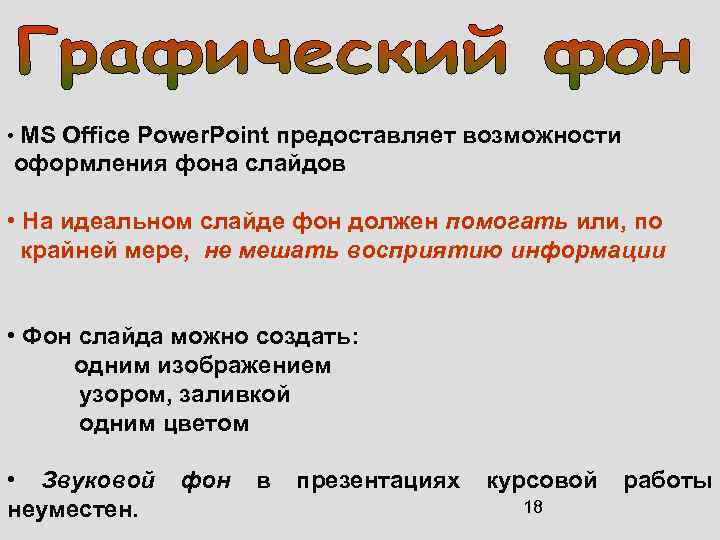 Графический фон

• MS Office PowerPoint предоставляет возможности оформления фона слайдов

• На идеальном слайде фон должен помогать или, по крайней мере, не мешать восприятию информации

• Фон слайда можно создать:
одним изображением
узором, заливкой
одним цветом

• Звуковой фон в презентациях курсовой работы неуместен.

18